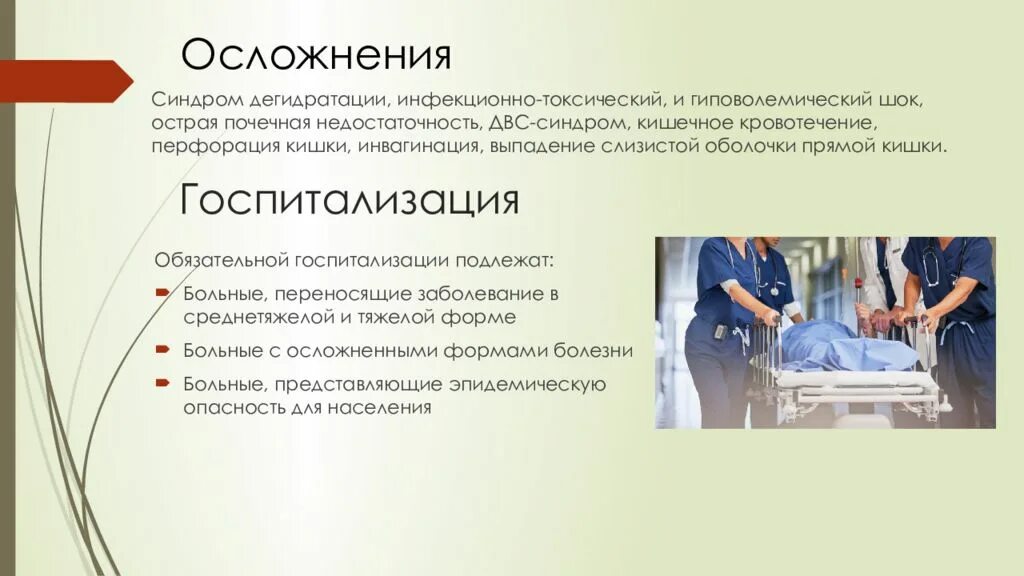 Осложнения

Синдром дегидратации, инфекционно-токсический, и гиповолемический шок, острая почечная недостаточность, ДВС-синдром, кишечное кровотечение, перфорация кишки, инвагинация, выпадение слизистой оболочки прямой кишки.

Госпитализация

Обязательной госпитализации подлежат:

Больные, переносящие заболевание в среднетяжелой и тяжелой форме

Больные с осложненными формами болезни

Больные, представляющие эпидемическую опасность для населения